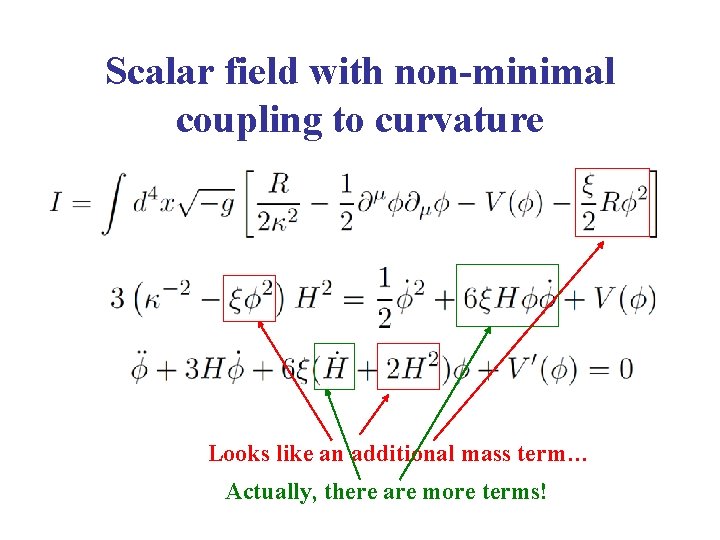 Scalar field with non-minimal coupling to curvature

$I = \int d^4x\sqrt{-g}\left[\frac{R}{2\kappa^2} - \frac{1}{2}\partial^\mu\phi\partial_\mu\phi - V(\phi) - \frac{\xi}{2}R\phi^2\right]$

$3\left(\kappa^{-2} - \xi\phi^2\right)H^2 = \frac{1}{2}\dot{\phi}^2 + 6\xi H\phi\dot{\phi} + V(\phi)$

$\ddot{\phi} + 3H\dot{\phi} + 6\xi(\dot{H} + 2H^2)\phi + V'(\phi) = 0$

Looks like an additional mass term…

Actually, there are more terms!